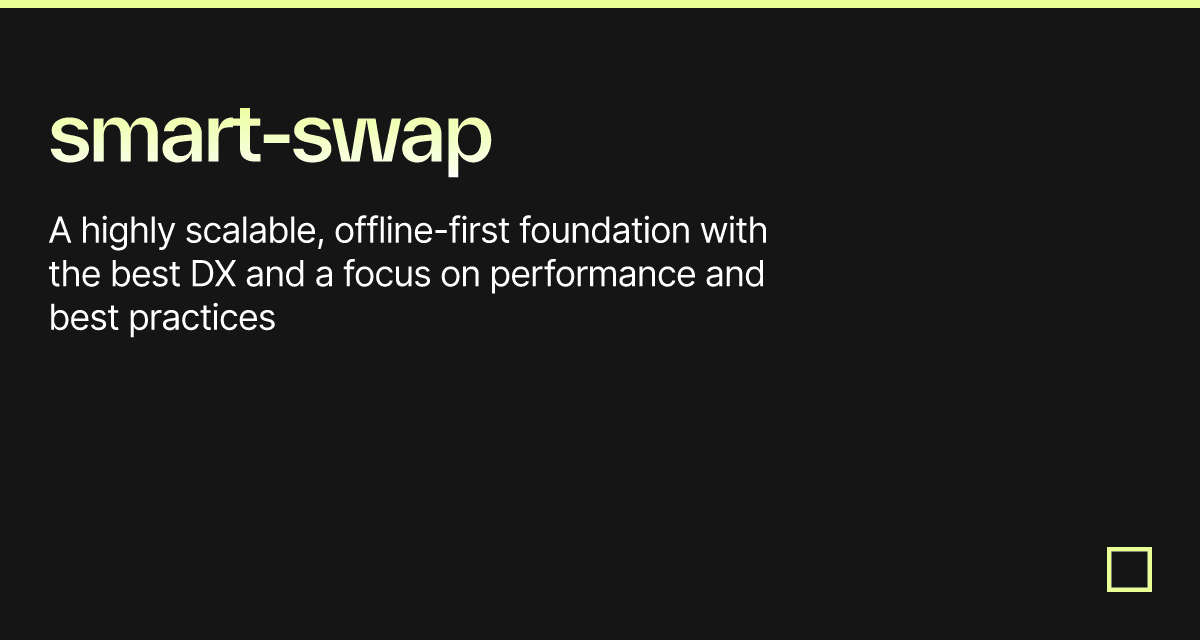 smart-swap

A highly scalable, offline-first foundation with the best DX and a focus on performance and best practices